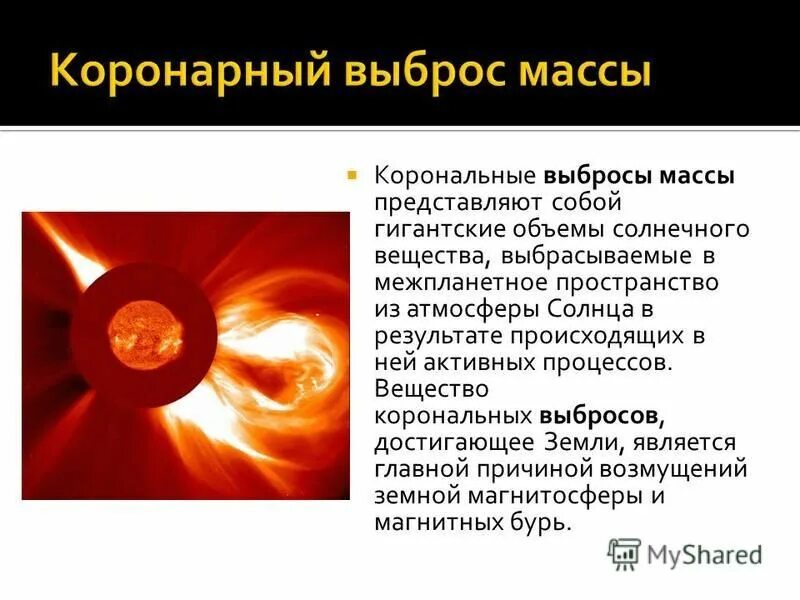 Коронарный выброс массы

Корональные выбросы массы представляют собой гигантские объемы солнечного вещества, выбрасываемые в межпланетное пространство из атмосферы Солнца в результате происходящих в ней активных процессов. Вещество корональных выбросов, достигающее Земли, является главной причиной возмущений земной магнитосферы и магнитных бурь.

MyShared